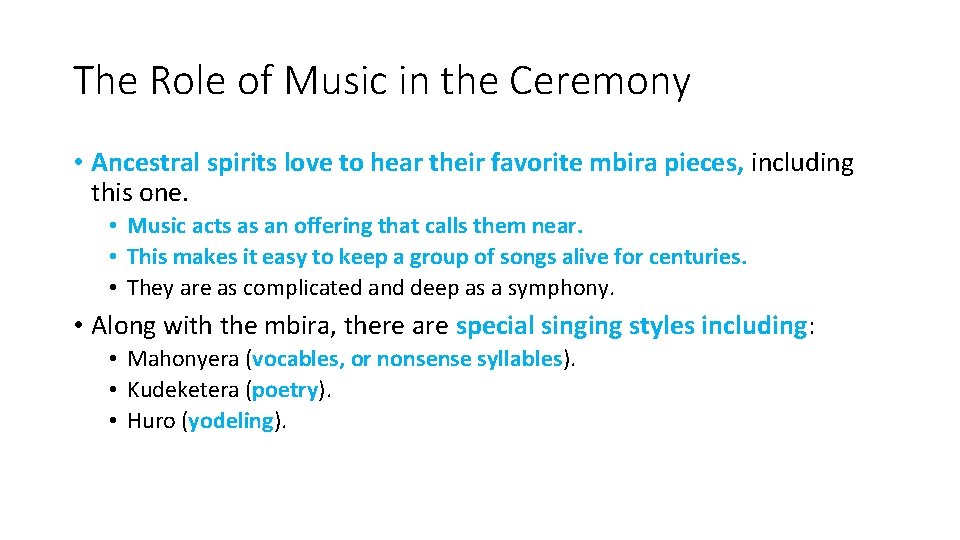 The Role of Music in the Ceremony

• Ancestral spirits love to hear their favorite mbira pieces, including this one.
  • Music acts as an offering that calls them near.
  • This makes it easy to keep a group of songs alive for centuries.
  • They are as complicated and deep as a symphony.
• Along with the mbira, there are special singing styles including:
  • Mahonyera (vocables, or nonsense syllables).
  • Kudeketera (poetry).
  • Huro (yodeling).